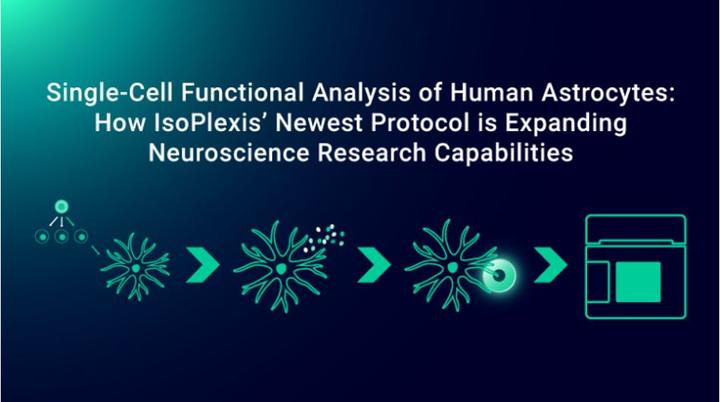 Single-Cell Functional Analysis of Human Astrocytes: How IsoPlexis' Newest Protocol is Expanding Neuroscience Research Capabilities